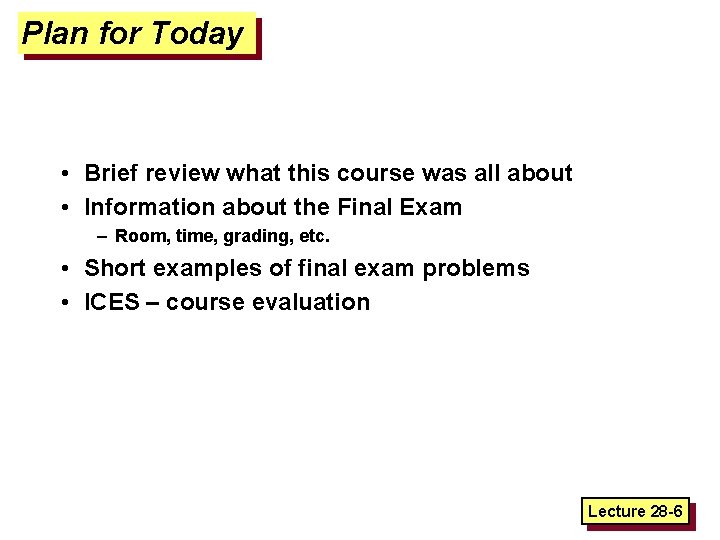 Plan for Today

• Brief review what this course was all about
• Information about the Final Exam
 – Room, time, grading, etc.
• Short examples of final exam problems
• ICES – course evaluation

Lecture 28-6